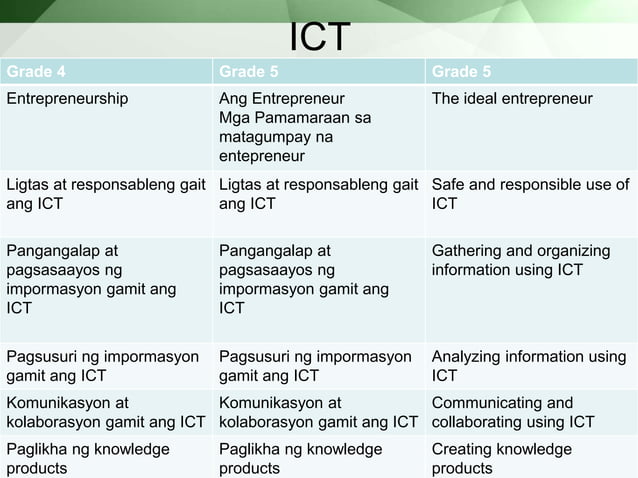 ICT

| Grade 4 | Grade 5 | Grade 5 |
|---|---|---|
| Entrepreneurship | Ang Entrepreneur Mga Pamamaraan sa matagumpay na entepreneur | The ideal entrepreneur |
| Ligtas at responsableng gait ang ICT | Ligtas at responsableng gait ang ICT | Safe and responsible use of ICT |
| Pangangalap at pagsasaayos ng impormasyon gamit ang ICT | Pangangalap at pagsasaayos ng impormasyon gamit ang ICT | Gathering and organizing information using ICT |
| Pagsusuri ng impormasyon gamit ang ICT | Pagsusuri ng impormasyon gamit ang ICT | Analyzing information using ICT |
| Komunikasyon at kolaborasyon gamit ang ICT | Komunikasyon at kolaborasyon gamit ang ICT | Communicating and collaborating using ICT |
| Paglikha ng knowledge products | Paglikha ng knowledge products | Creating knowledge products |